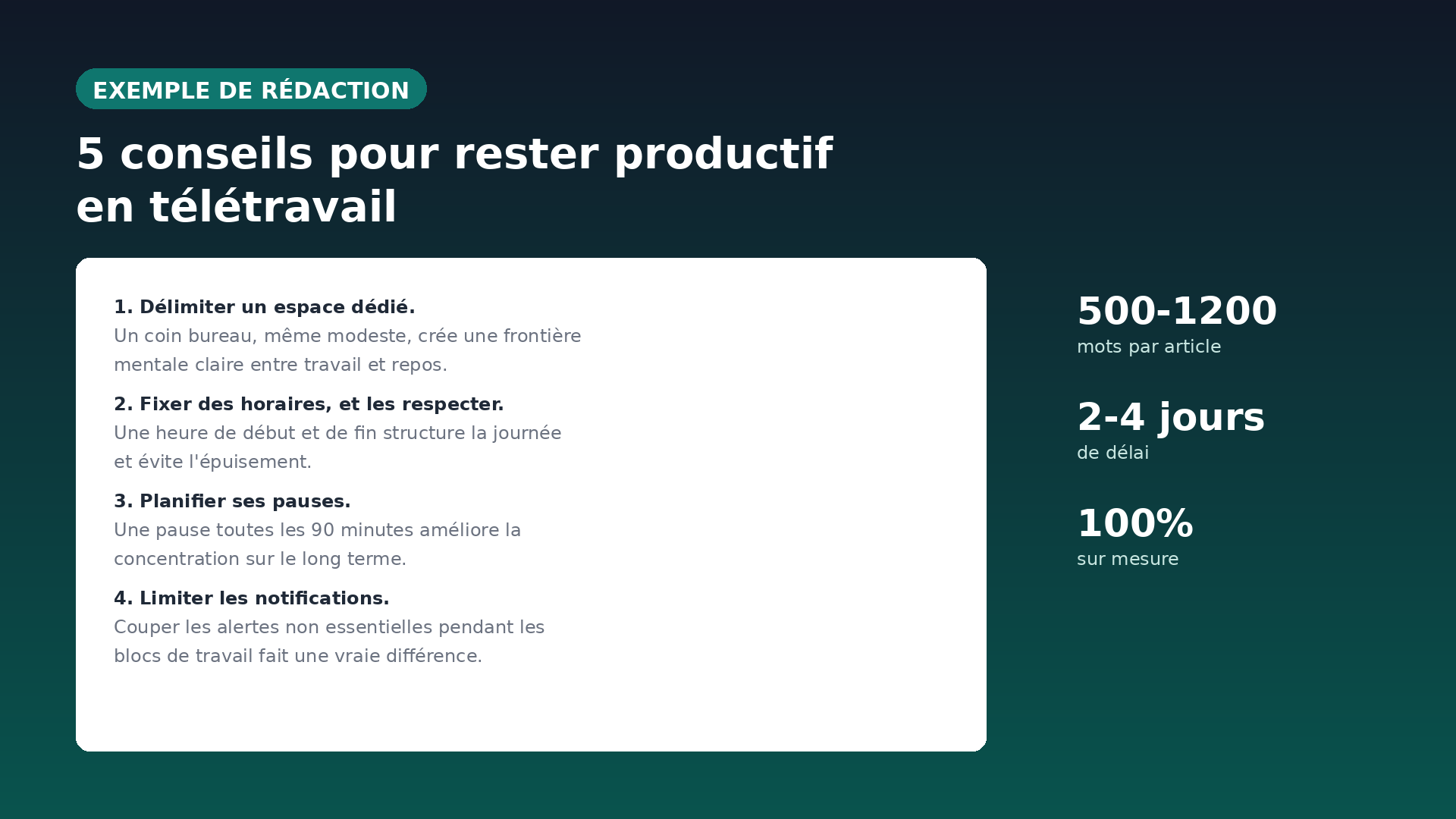 EXEMPLE DE RÉDACTION

5 conseils pour rester productif en télétravail

1. Délimiter un espace dédié.
Un coin bureau, même modeste, crée une frontière mentale claire entre travail et repos.

2. Fixer des horaires, et les respecter.
Une heure de début et de fin structure la journée et évite l'épuisement.

3. Planifier ses pauses.
Une pause toutes les 90 minutes améliore la concentration sur le long terme.

4. Limiter les notifications.
Couper les alertes non essentielles pendant les blocs de travail fait une vraie différence.

500-1200
mots par article

2-4 jours
de délai

100%
sur mesure